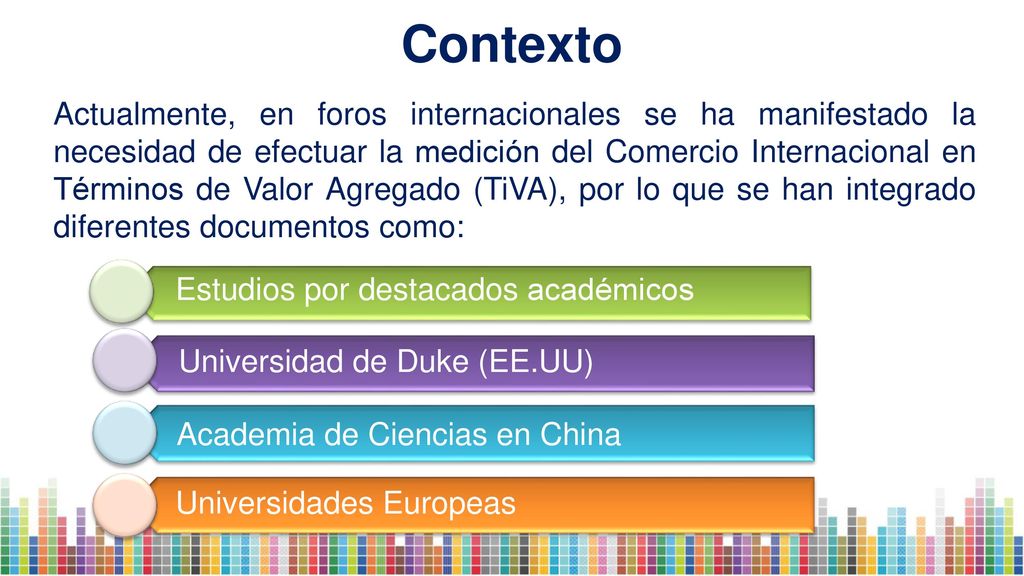 Contexto

Actualmente, en foros internacionales se ha manifestado la necesidad de efectuar la medición del Comercio Internacional en Términos de Valor Agregado (TiVA), por lo que se han integrado diferentes documentos como:

Estudios por destacados académicos

Universidad de Duke (EE.UU)

Academia de Ciencias en China

Universidades Europeas